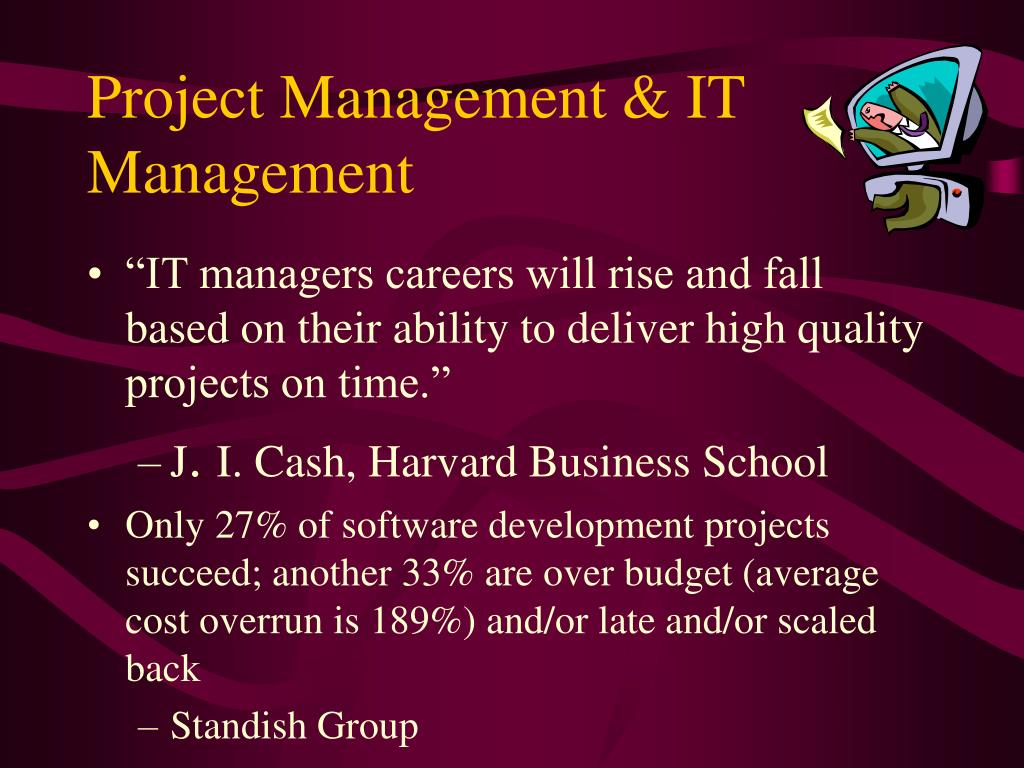 Project Management & IT Management

• “IT managers careers will rise and fall based on their ability to deliver high quality projects on time.”

– J. I. Cash, Harvard Business School

• Only 27% of software development projects succeed; another 33% are over budget (average cost overrun is 189%) and/or late and/or scaled back

– Standish Group